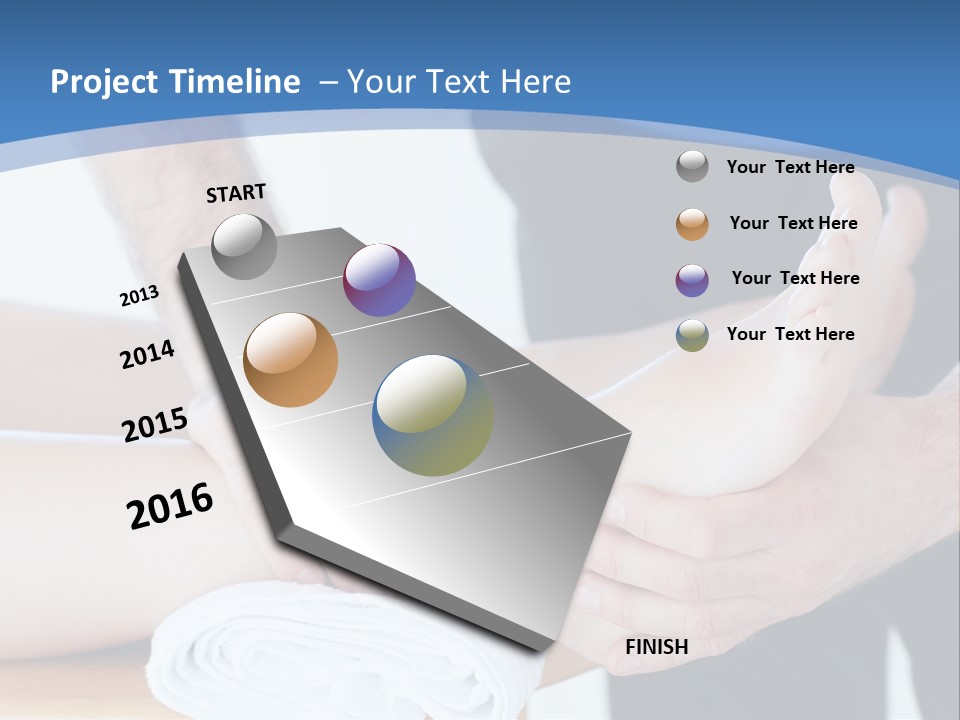 Project Timeline – Your Text Here

START

2013

2014

2015

2016

FINISH

Your Text Here

Your Text Here

Your Text Here

Your Text Here